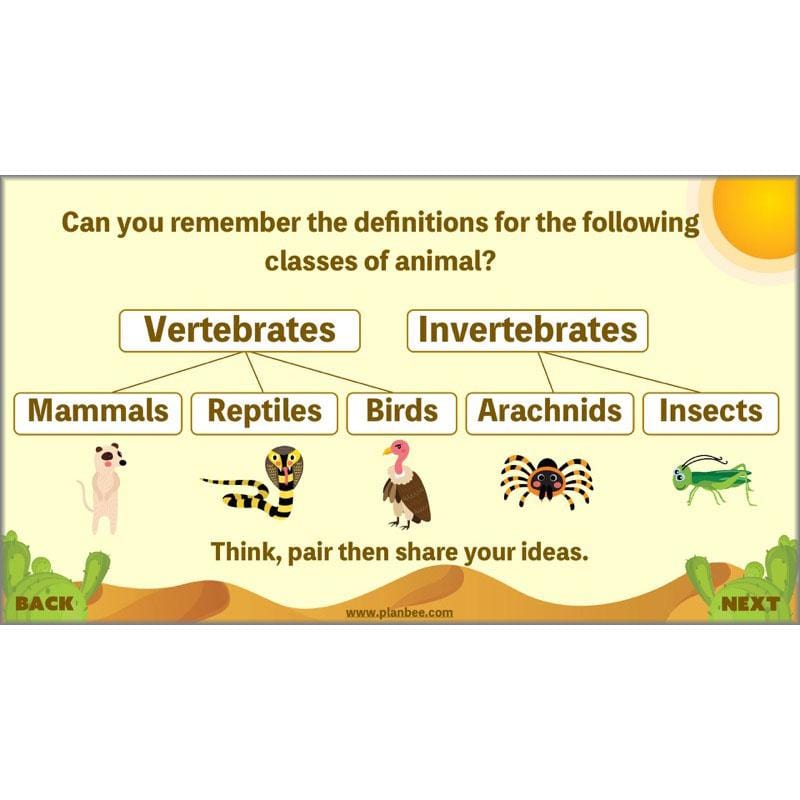 Can you remember the definitions for the following classes of animal?

Vertebrates

Invertebrates

Mammals

Reptiles

Birds

Arachnids

Insects

Think, pair then share your ideas.

BACK

www.planbee.com

NEXT